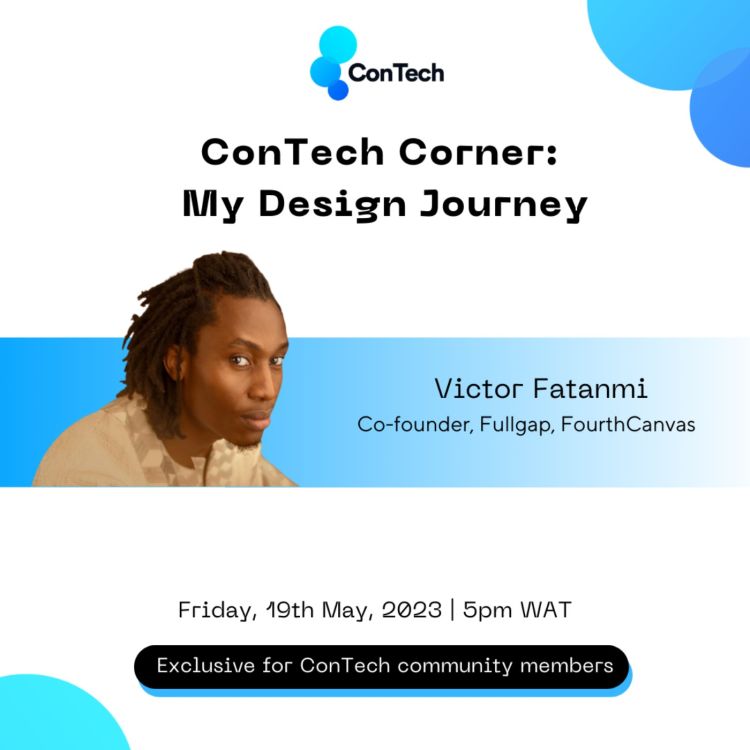 ConTech

ConTech Corner:
My Design Journey

Victor Fatanmi
Co-founder, Fullgap, FourthCanvas

Friday, 19th May, 2023 | 5pm WAT

Exclusive for ConTech community members